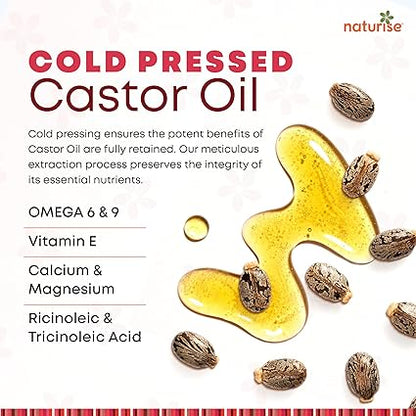 naturise

COLD PRESSED
Castor Oil

Cold pressing ensures the potent benefits of Castor Oil are fully retained. Our meticulous extraction process preserves the integrity of its essential nutrients.

OMEGA 6 & 9

Vitamin E

Calcium & Magnesium

Ricinoleic & Tricinoleic Acid